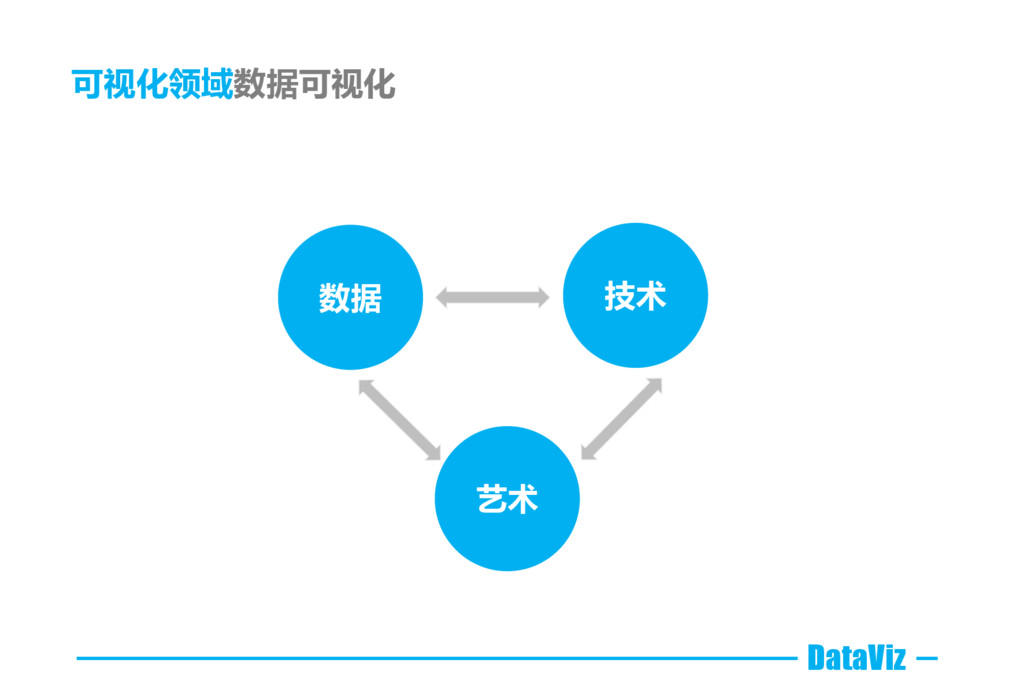 可视化领域数据可视化

数据

技术

艺术

DataViz